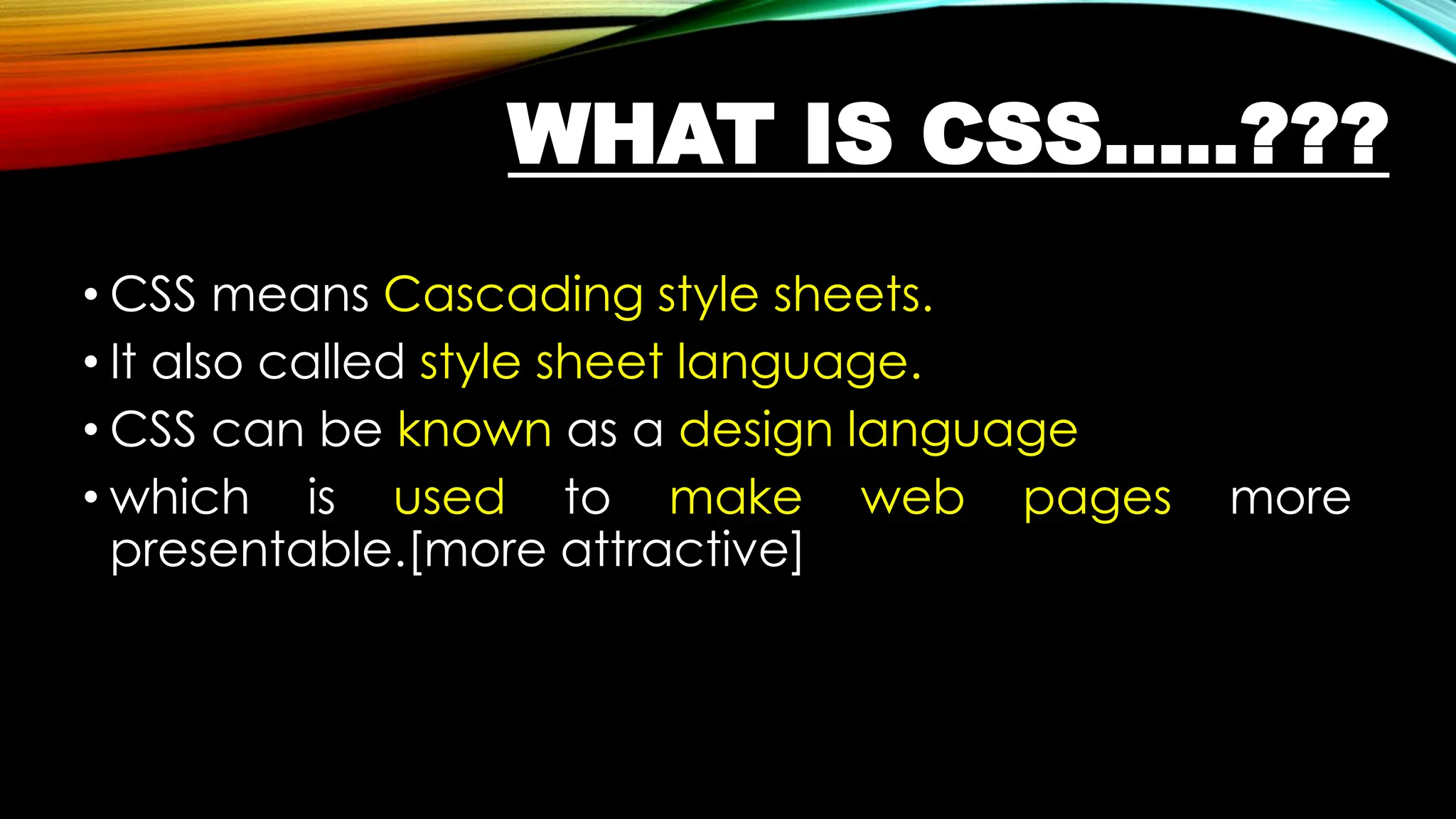 WHAT IS CSS…..???

• CSS means Cascading style sheets.
• It also called style sheet language.
• CSS can be known as a design language
• which is used to make web pages more presentable.[more attractive]